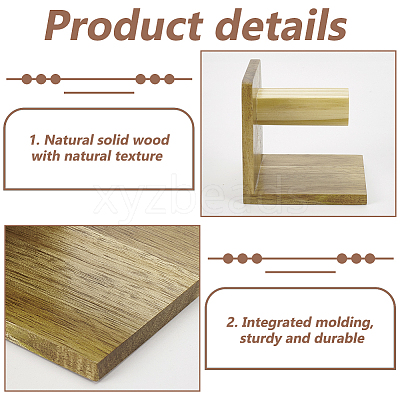 Product details

1. Natural solid wood with natural texture

xyzbeads

2. Integrated molding, sturdy and durable